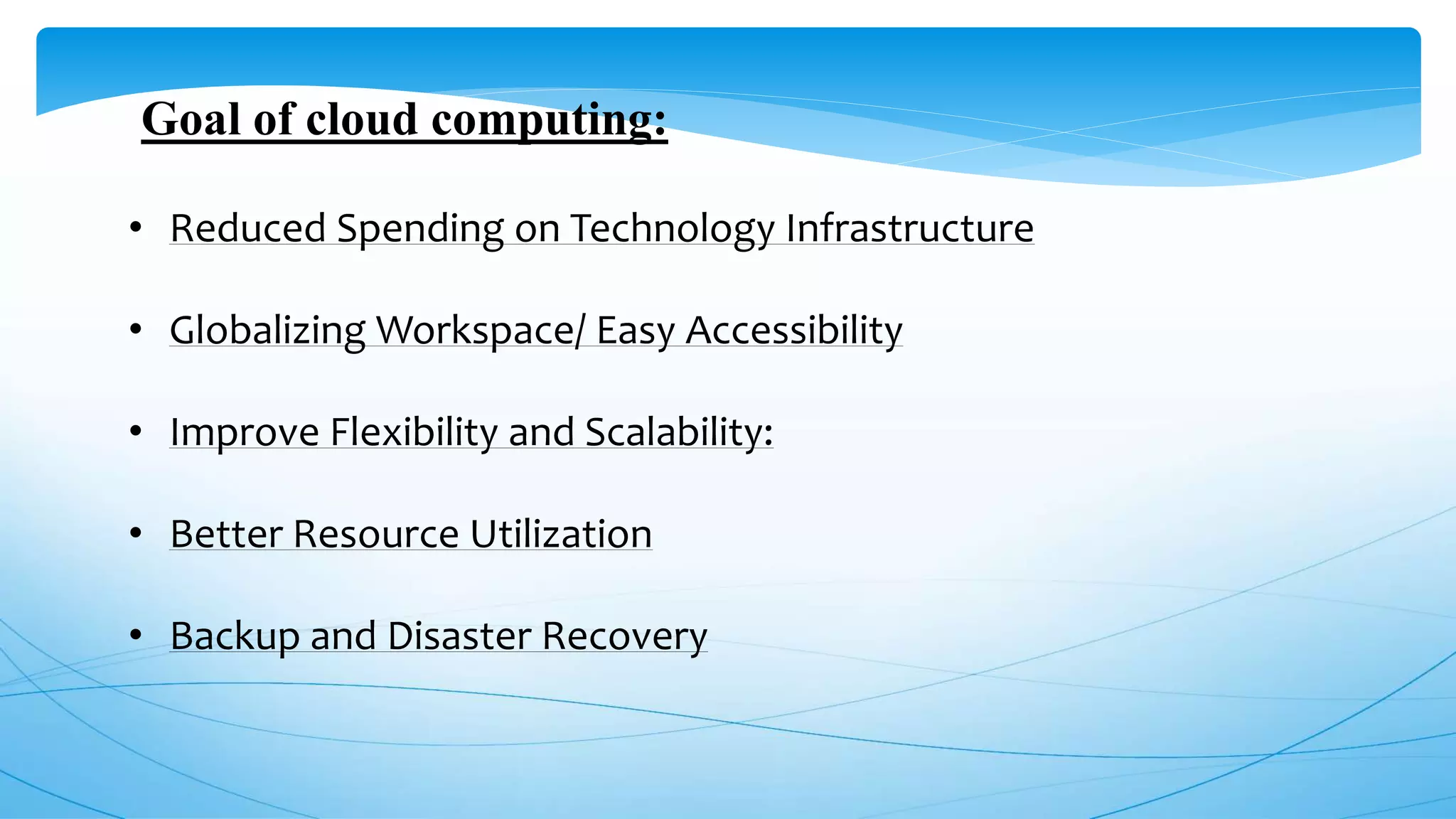 Goal of cloud computing:

• Reduced Spending on Technology Infrastructure

• Globalizing Workspace/ Easy Accessibility

• Improve Flexibility and Scalability:

• Better Resource Utilization

• Backup and Disaster Recovery